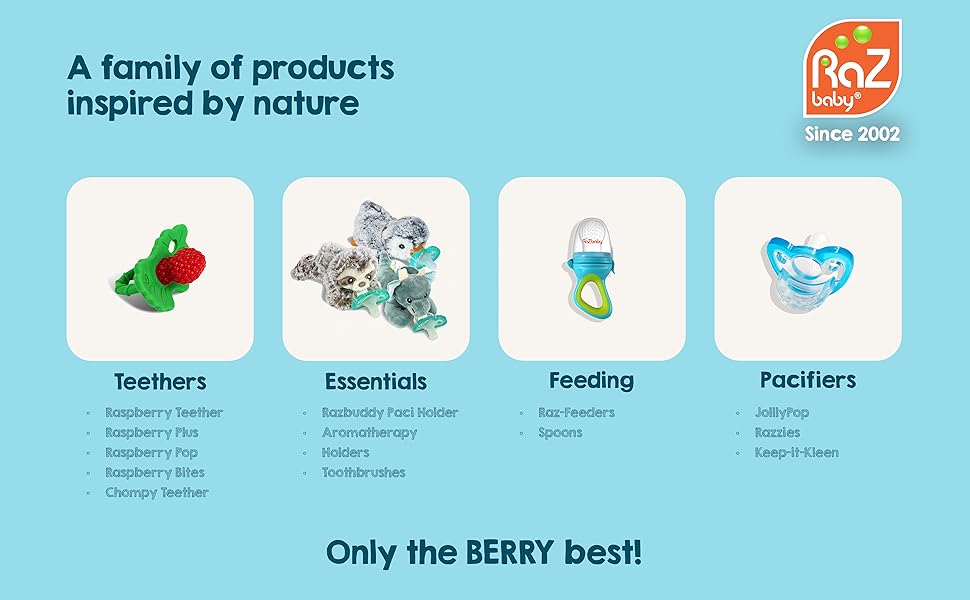 A family of products inspired by nature

RaZ baby®
Since 2002

Teethers
- Raspberry Teether
- Raspberry Plus
- Raspberry Pop
- Raspberry Bites
- Chompy Teether

Essentials
- Razbuddy Paci Holder
- Aromatherapy
- Holders
- Toothbrushes

Feeding
- Raz-Feeders
- Spoons

Pacifiers
- JollyPop
- Razzies
- Keep-it-Kleen

Only the BERRY best!